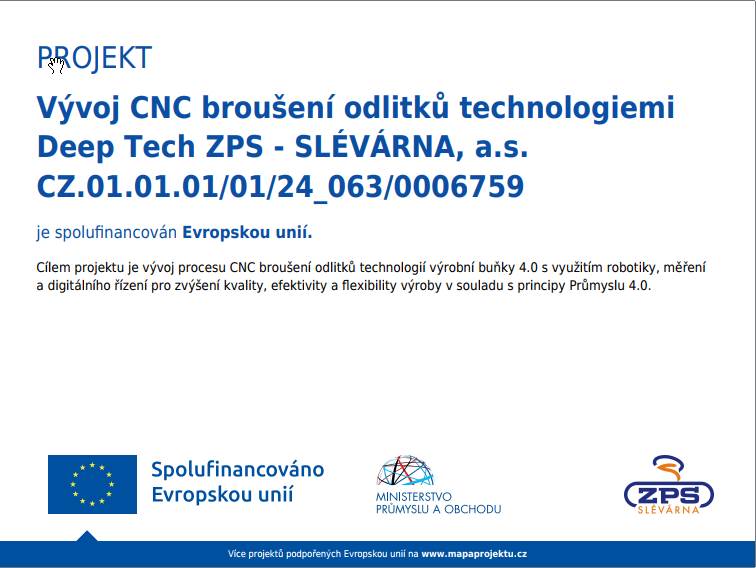 PROJEKT

Vývoj CNC broušení odlitků technologiemi Deep Tech ZPS - SLÉVÁRNA, a.s. CZ.01.01.01/01/24_063/0006759

je spolufinancován Evropskou unií.

Cílem projektu je vývoj procesu CNC broušení odlitků technologií výrobní buňky 4.0 s využitím robotiky, měření a digitálního řízení pro zvýšení kvality, efektivity a flexibility výroby v souladu s principy Průmyslu 4.0.

Spolufinancováno Evropskou unií

MINISTERSTVO PRŮMYSLU A OBCHODU

ZPS SLÉVÁRNA

Více projektů podpořených Evropskou unií na www.mapaprojektu.cz